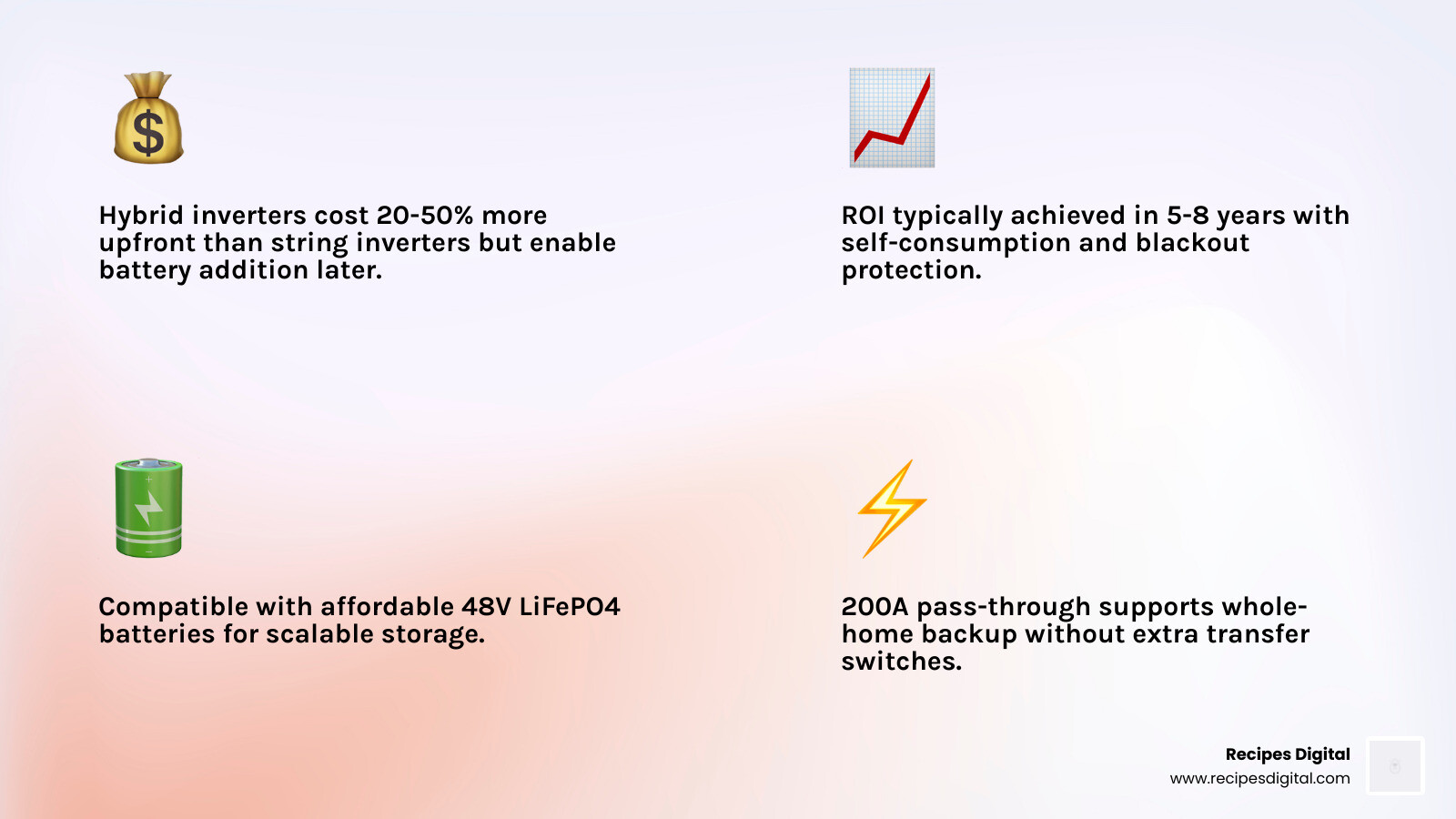 Hybrid inverters cost 20-50% more upfront than string inverters but enable battery addition later.

ROI typically achieved in 5-8 years with self-consumption and blackout protection.

Compatible with affordable 48V LiFePO4 batteries for scalable storage.

200A pass-through supports whole-home backup without extra transfer switches.

Recipes Digital
www.recipesdigital.com